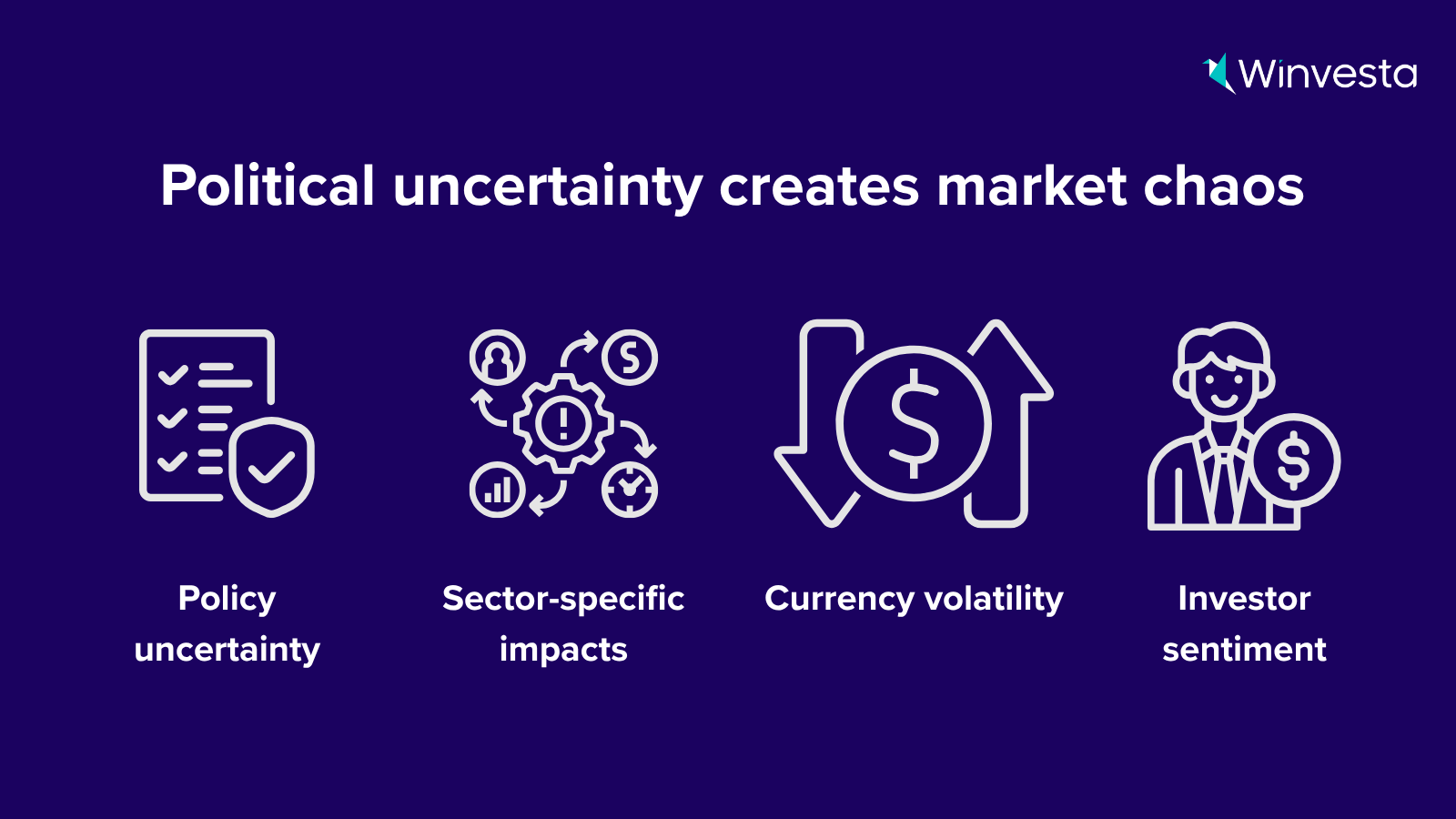 Winvesta

Political uncertainty creates market chaos

Policy uncertainty

Sector-specific impacts

Currency volatility

Investor sentiment